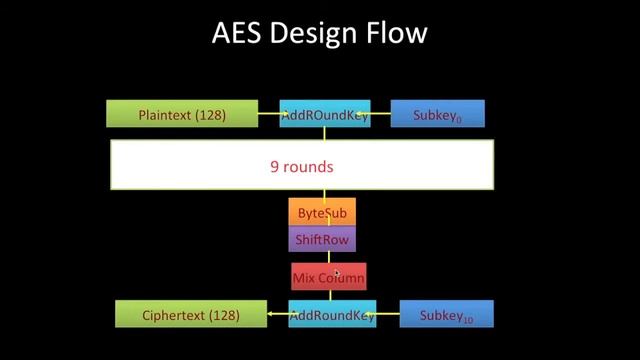 AES Design Flow

Plaintext (128)

AddROundKey

Subkey$_0$

9 rounds

ByteSub

ShiftRow

Mix Column

Ciphertext (128)

AddRoundKey

Subkey$_{10}$